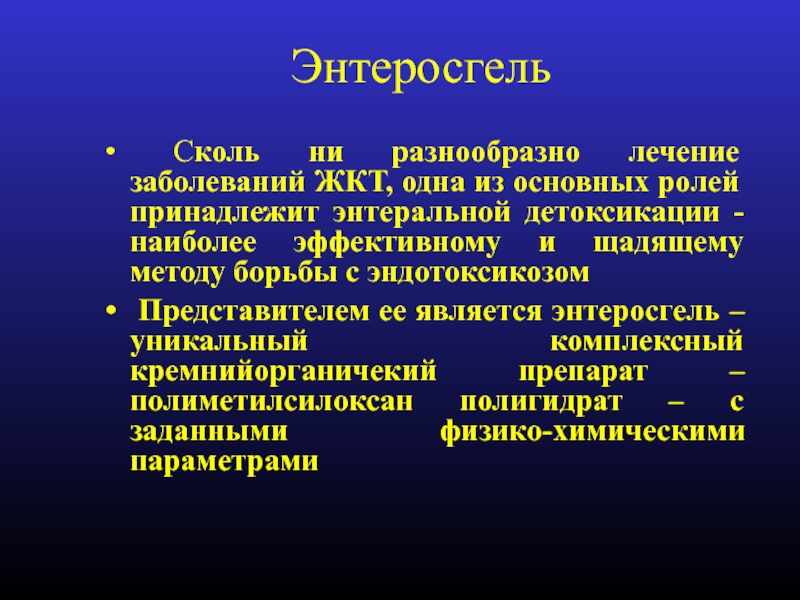 Энтеросгель

• Сколь ни разнообразно лечение заболеваний ЖКТ, одна из основных ролей принадлежит энтеральной детоксикации - наиболее эффективному и щадящему методу борьбы с эндотоксикозом

• Представителем ее является энтеросгель – уникальный комплексный кремнийорганичекий препарат – полиметилсилоксан полигидрат – с заданными физико-химическими параметрами